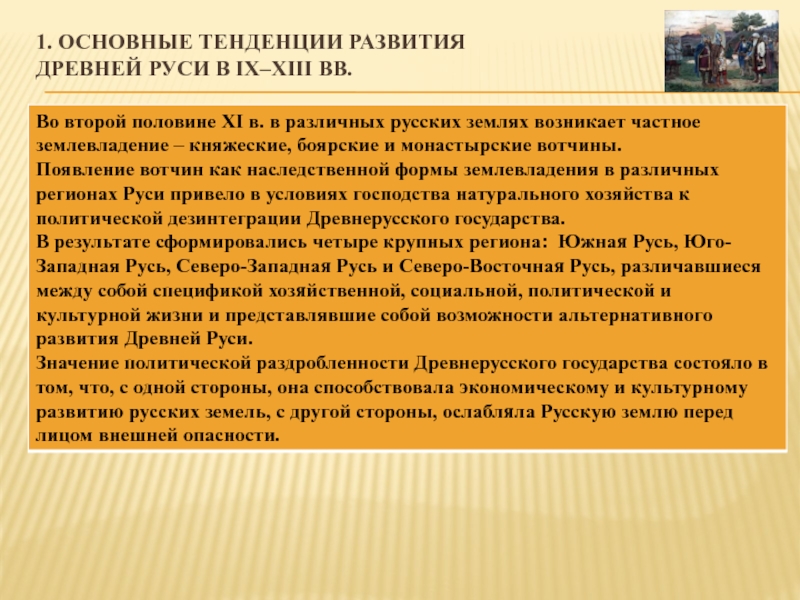 1. ОСНОВНЫЕ ТЕНДЕНЦИИ РАЗВИТИЯ ДРЕВНЕЙ РУСИ В IX–XIII ВВ.

Во второй половине XI в. в различных русских землях возникает частное землевладение – княжеские, боярские и монастырские вотчины.
Появление вотчин как наследственной формы землевладения в различных регионах Руси привело в условиях господства натурального хозяйства к политической дезинтеграции Древнерусского государства.
В результате сформировались четыре крупных региона: Южная Русь, Юго-Западная Русь, Северо-Западная Русь и Северо-Восточная Русь, различавшиеся между собой спецификой хозяйственной, социальной, политической и культурной жизни и представлявшие собой возможности альтернативного развития Древней Руси.
Значение политической раздробленности Древнерусского государства состояло в том, что, с одной стороны, она способствовала экономическому и культурному развитию русских земель, с другой стороны, ослабляла Русскую землю перед лицом внешней опасности.